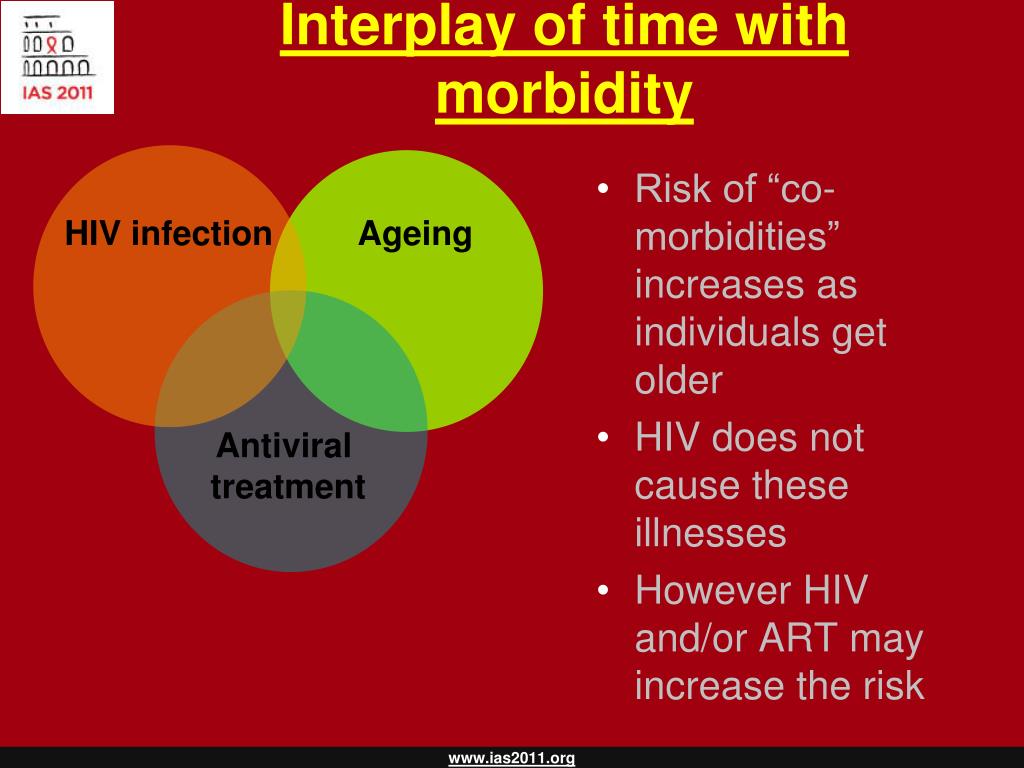 IAS 2011

Interplay of time with morbidity

HIV infection

Ageing

Antiviral treatment

• Risk of “co-morbidities” increases as individuals get older
• HIV does not cause these illnesses
• However HIV and/or ART may increase the risk

www.ias2011.org